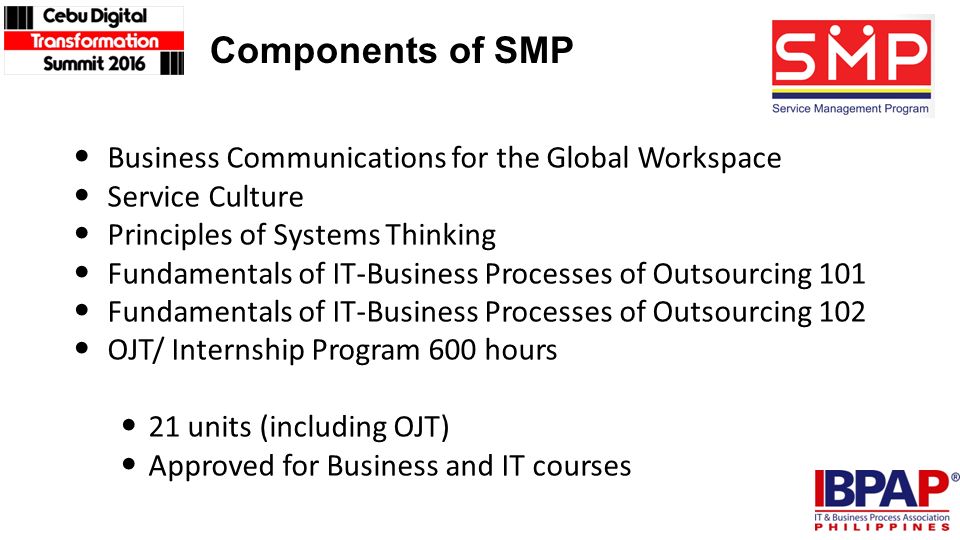 Cebu Digital Transformation Summit 2016

Components of SMP

SMP
Service Management Program

- Business Communications for the Global Workspace
- Service Culture
- Principles of Systems Thinking
- Fundamentals of IT-Business Processes of Outsourcing 101
- Fundamentals of IT-Business Processes of Outsourcing 102
- OJT/ Internship Program 600 hours

  - 21 units (including OJT)
  - Approved for Business and IT courses

IBPAP®
IT & Business Process Association
PHILIPPINES